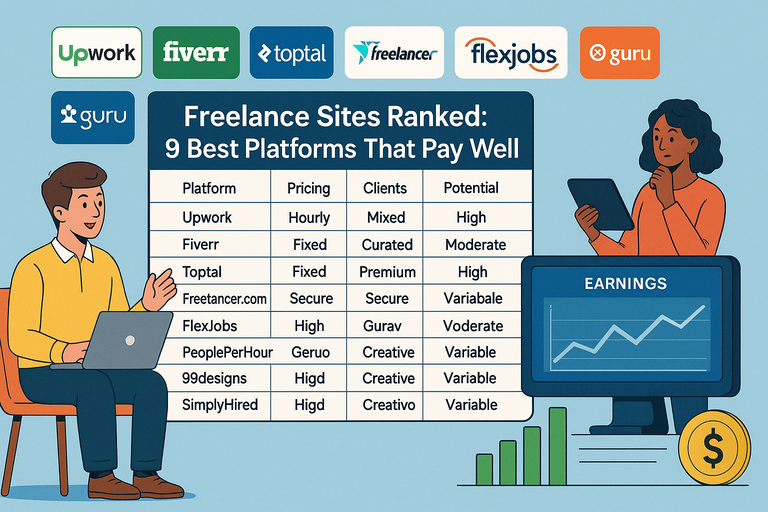 Upwork fiverr toptal freelancer flexjobs guru

guru

Freelance Sites Ranked: 9 Best Platforms That Pay Well

| Platform | Pricing | Clients | Potential |
|---|---|---|---|
| Upwork | Hourly | Mixed | High |
| Fiverr | Fixed | Curated | Moderate |
| Toptal | Fixed | Premium | High |
| Freetancer.com | Secure | Secure | Variabale |
| FlexJobs | High | Gurav | Voderate |
| PeoplePerHour | Geruo | Creative | Variable |
| 99designs | Higd | Creative | Variable |
| SimplyHired | Higd | Creativo | Variable |

EARNINGS

$